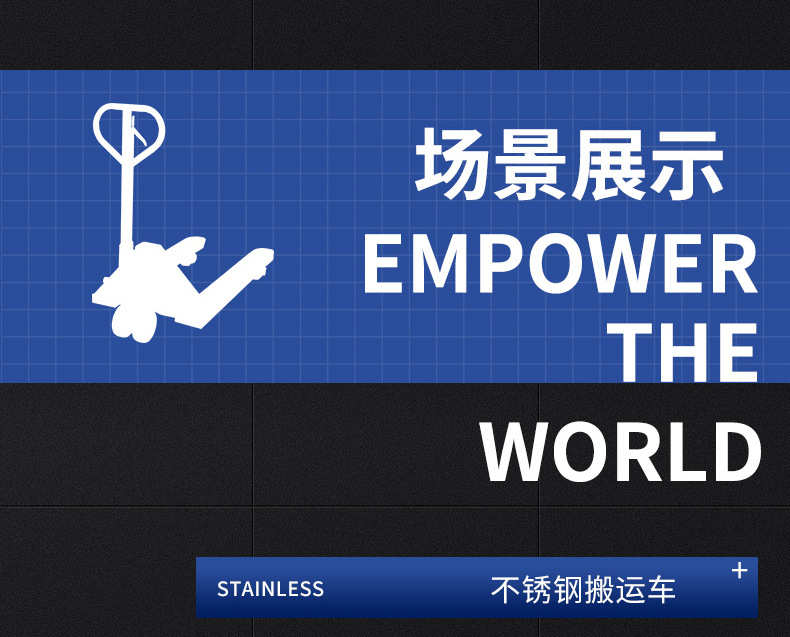 场景展示
EMPOWER
THE
WORLD

STAINLESS 不锈钢搬运车 +